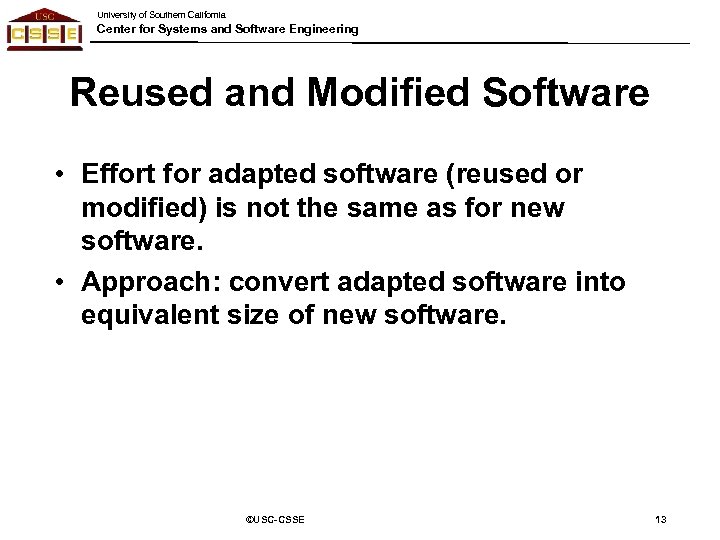 USC
CSSE

University of Southern California
Center for Systems and Software Engineering

Reused and Modified Software

• Effort for adapted software (reused or modified) is not the same as for new software.

• Approach: convert adapted software into equivalent size of new software.

©USC-CSSE

13